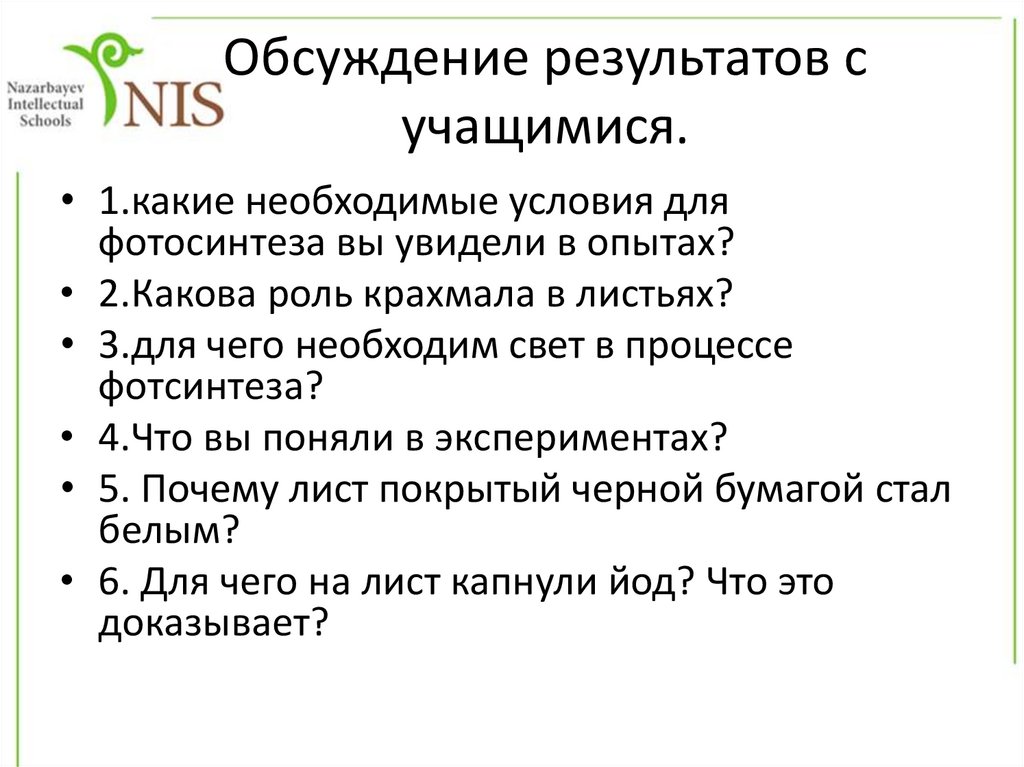 Nazarbayev Intellectual Schools
NIS

Обсуждение результатов с учащимися.

• 1.какие необходимые условия для фотосинтеза вы увидели в опытах?
• 2.Какова роль крахмала в листьях?
• 3.для чего необходим свет в процессе фотсинтеза?
• 4.Что вы поняли в экспериментах?
• 5. Почему лист покрытый черной бумагой стал белым?
• 6. Для чего на лист капнули йод? Что это доказывает?